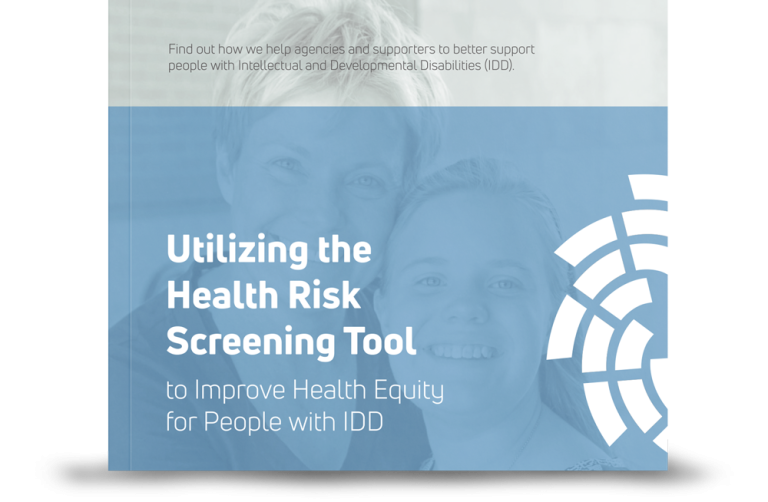 Find out how we help agencies and supporters to better support people with Intellectual and Developmental Disabilities (IDD).

Utilizing the Health Risk Screening Tool

to Improve Health Equity for People with IDD